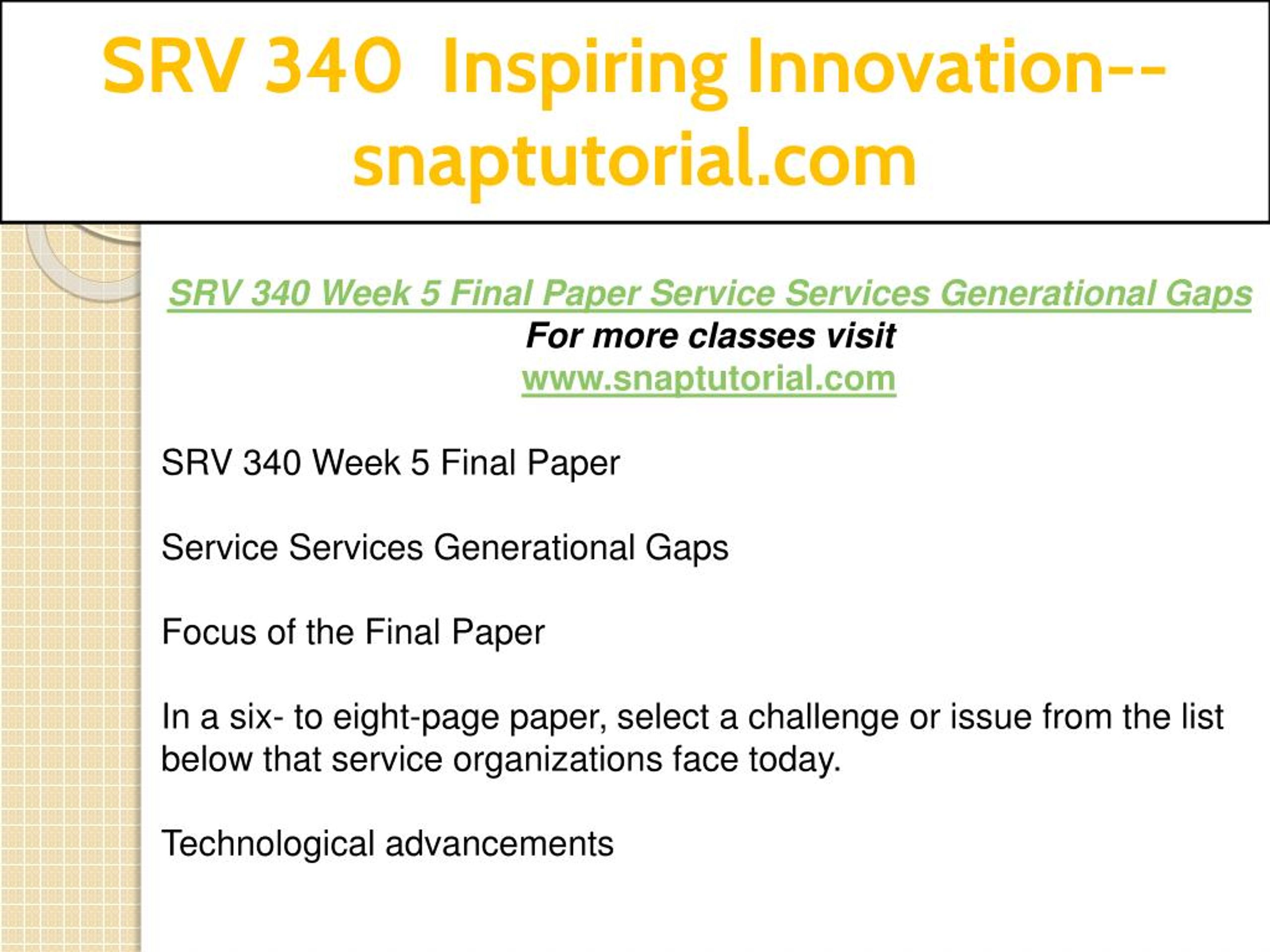 SRV 340 Inspiring Innovation--snaptutorial.com

SRV 340 Week 5 Final Paper Service Services Generational Gaps
For more classes visit
www.snaptutorial.com

SRV 340 Week 5 Final Paper

Service Services Generational Gaps

Focus of the Final Paper

In a six- to eight-page paper, select a challenge or issue from the list below that service organizations face today.

Technological advancements